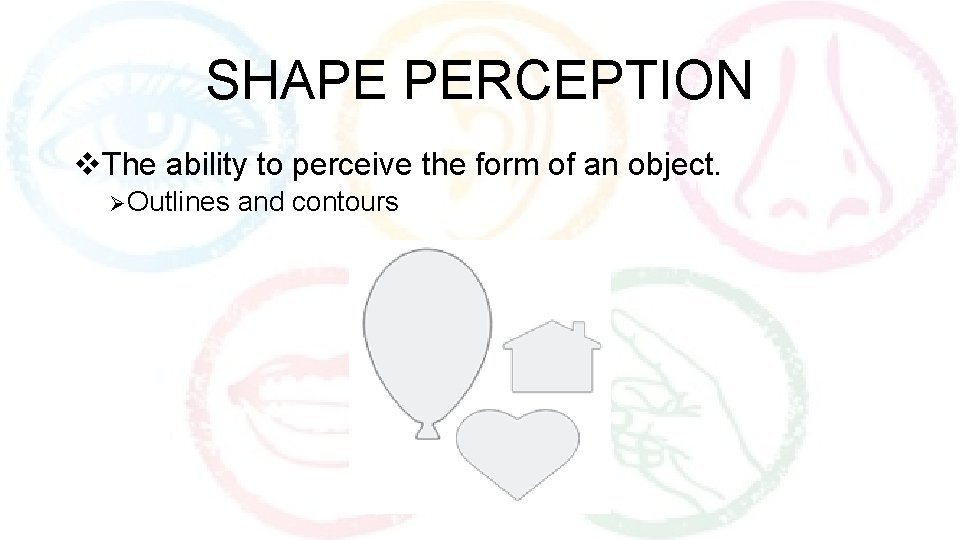 SHAPE PERCEPTION

❖The ability to perceive the form of an object.

➢Outlines and contours